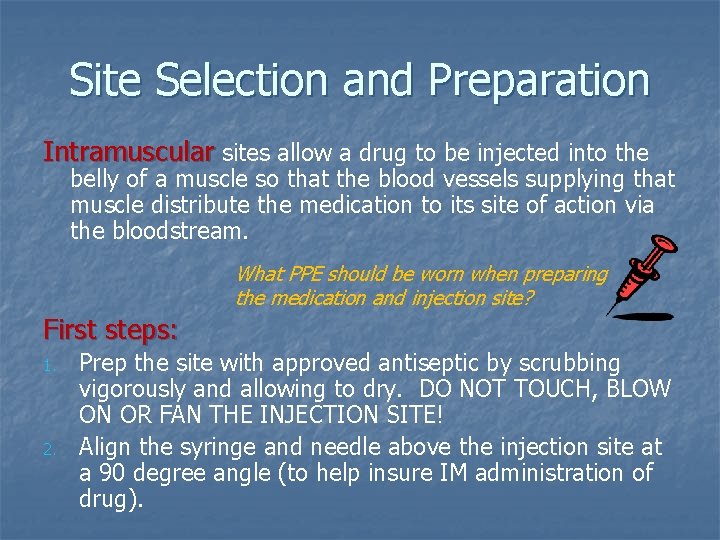 Site Selection and Preparation

Intramuscular sites allow a drug to be injected into the belly of a muscle so that the blood vessels supplying that muscle distribute the medication to its site of action via the bloodstream.

What PPE should be worn when preparing the medication and injection site?

First steps:

1. Prep the site with approved antiseptic by scrubbing vigorously and allowing to dry. DO NOT TOUCH, BLOW ON OR FAN THE INJECTION SITE!
2. Align the syringe and needle above the injection site at a 90 degree angle (to help insure IM administration of drug).